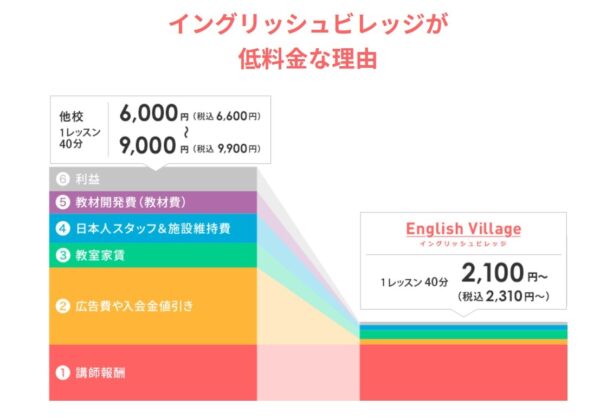 イングリッシュビレッジが
低料金な理由

他校
1レッスン
40分

6,000円（税込 6,600円）
~
9,000円（税込 9,900円）

⑥ 利益
⑤ 教材開発費（教材費）
④ 日本人スタッフ&施設維持費
③ 教室家賃
② 広告費や入会金値引き
① 講師報酬

English Village
イングリッシュビレッジ

1レッスン 40分 2,100円~
（税込 2,310円~）